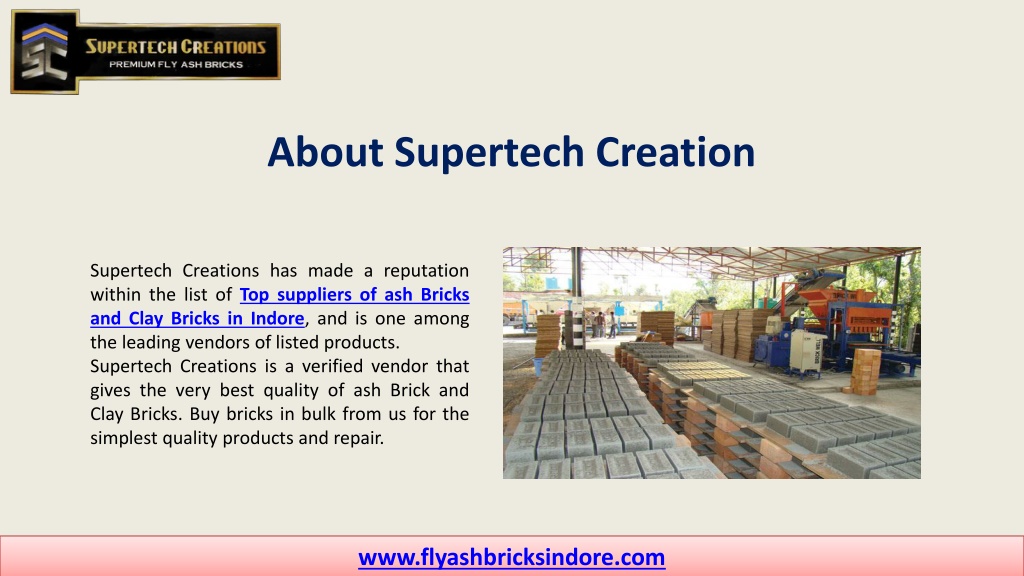 SUPERTECH CREATIONS
PREMIUM FLY ASH BRICKS

About Supertech Creation

Supertech Creations has made a reputation within the list of Top suppliers of ash Bricks and Clay Bricks in Indore, and is one among the leading vendors of listed products.
Supertech Creations is a verified vendor that gives the very best quality of ash Brick and Clay Bricks. Buy bricks in bulk from us for the simplest quality products and repair.

www.flyashbricksindore.com